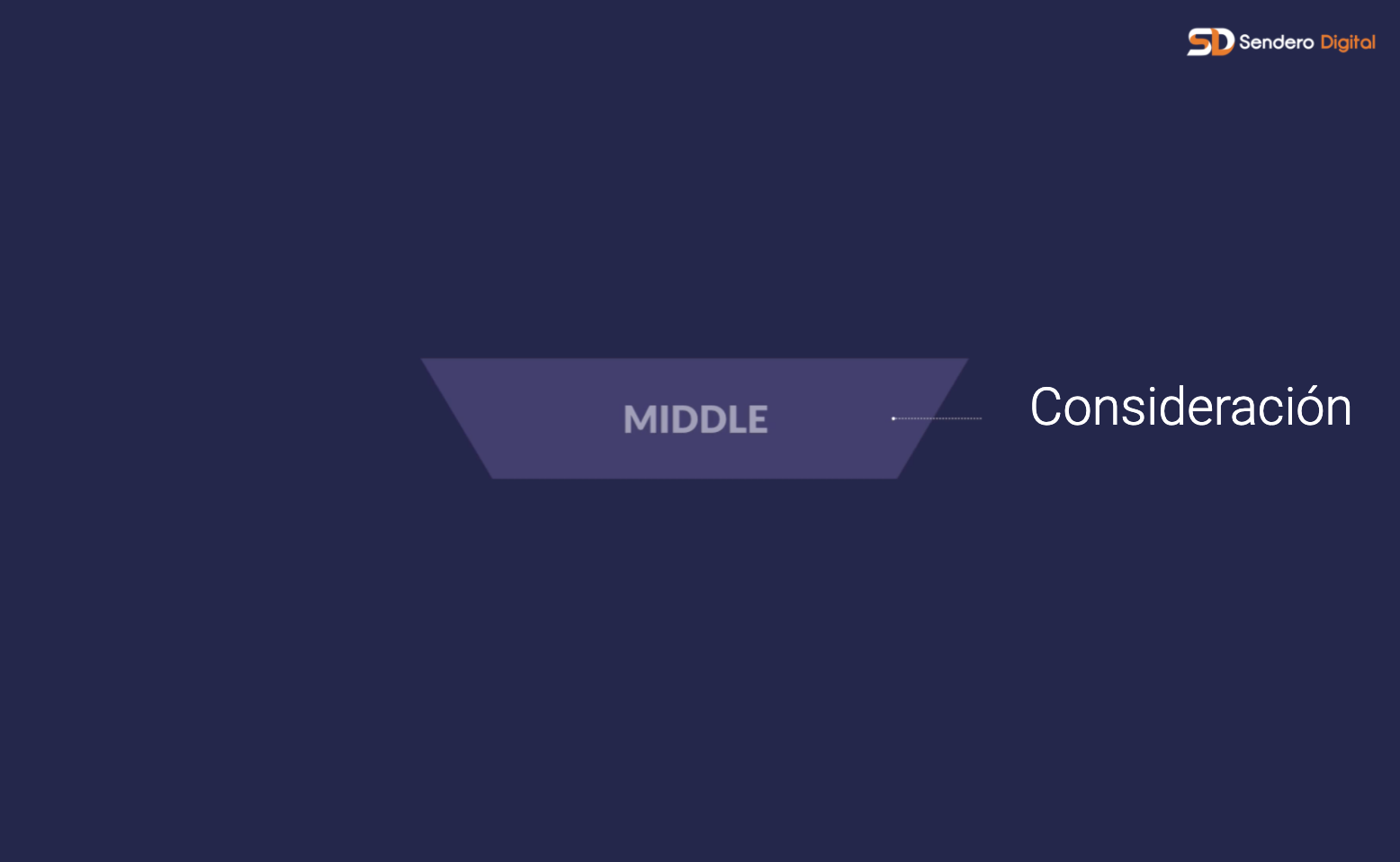 SD Sendero Digital

MIDDLE

Consideración